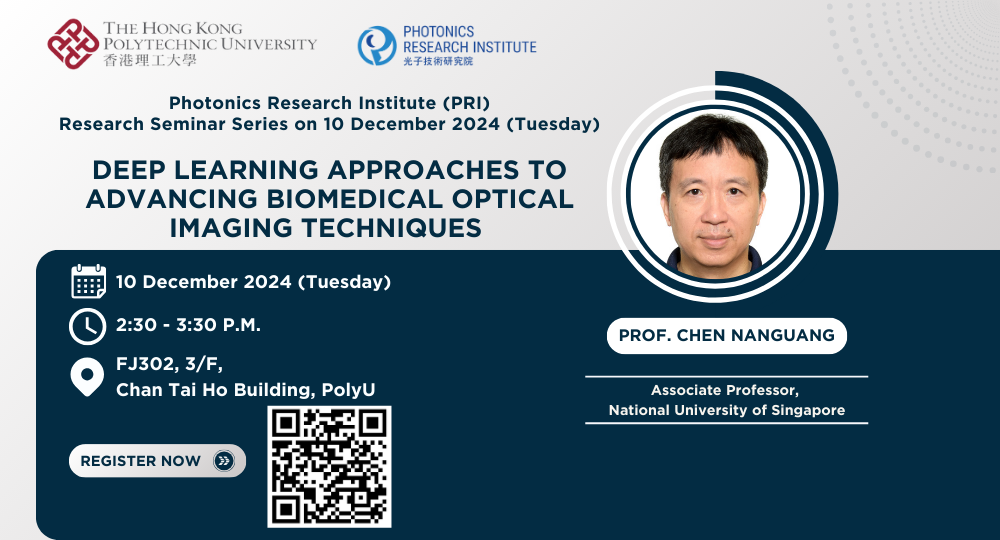 THE HONG KONG POLYTECHNIC UNIVERSITY
香港理工大學

PHOTONICS RESEARCH INSTITUTE
光子技術研究院

Photonics Research Institute (PRI)
Research Seminar Series on 10 December 2024 (Tuesday)

DEEP LEARNING APPROACHES TO ADVANCING BIOMEDICAL OPTICAL IMAGING TECHNIQUES

10 December 2024 (Tuesday)

2:30 - 3:30 P.M.

FJ302, 3/F,
Chan Tai Ho Building, PolyU

REGISTER NOW

PROF. CHEN NANGUANG

Associate Professor,
National University of Singapore